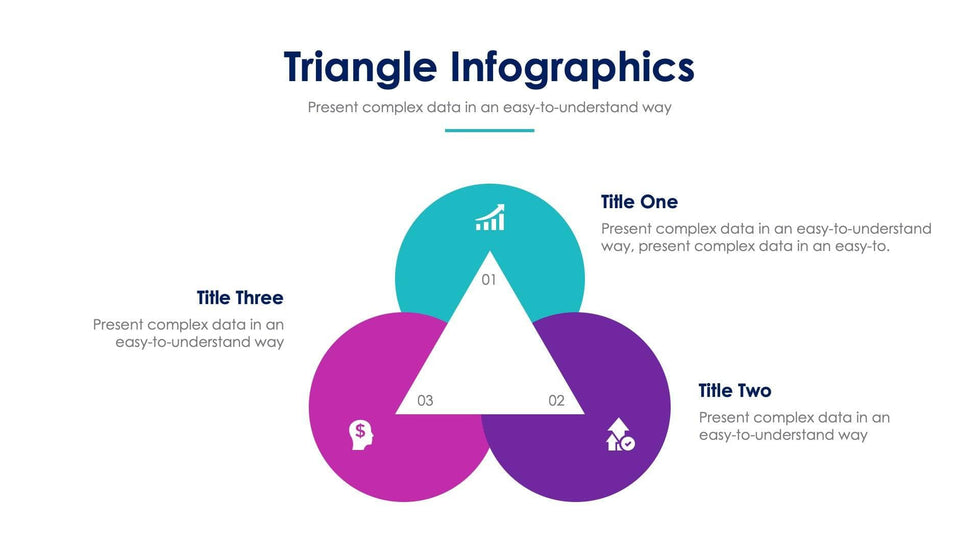 Triangle Infographics

Present complex data in an easy-to-understand way

Title One

Present complex data in an easy-to-understand way, present complex data in an easy-to.

01

Title Three

Present complex data in an easy-to-understand way

03

02

Title Two

Present complex data in an easy-to-understand way